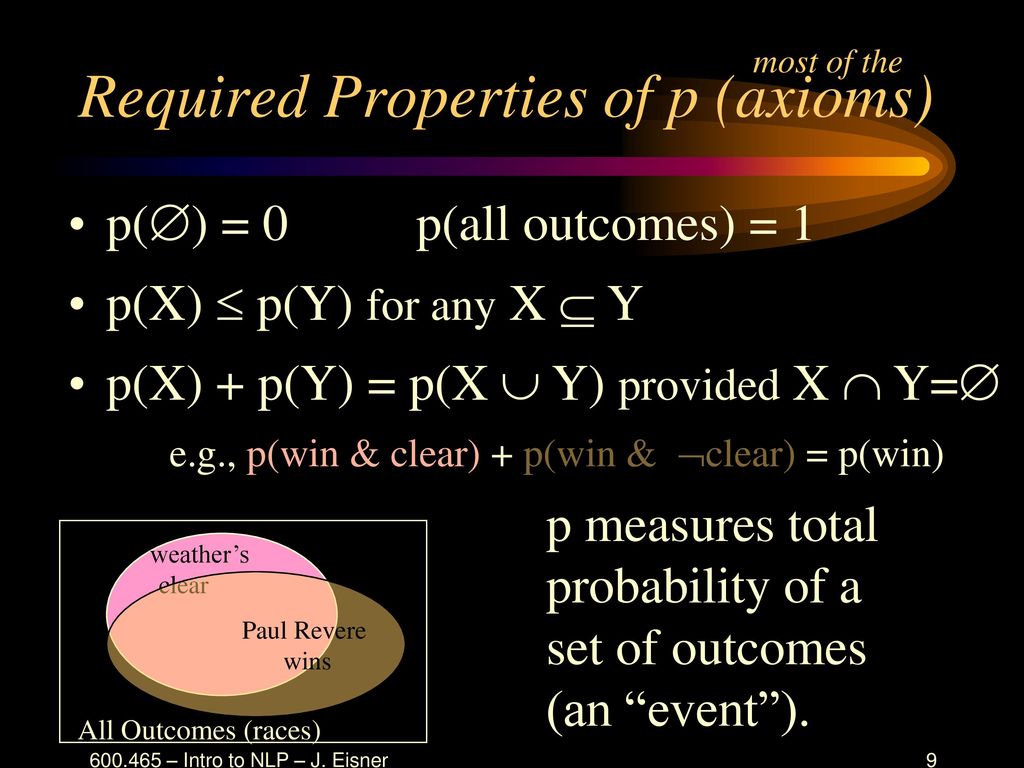 most of the

Required Properties of p (axioms)

• $p(\emptyset) = 0$ p(all outcomes) = 1

• $p(X) \leq p(Y)$ for any $X \subseteq Y$

• $p(X) + p(Y) = p(X \cup Y)$ provided $X \cap Y = \emptyset$

e.g., p(win & clear) + p(win & $\neg$clear) = p(win)

weather's clear

Paul Revere wins

All Outcomes (races)

p measures total probability of a set of outcomes (an "event").

600.465 – Intro to NLP – J. Eisner

9